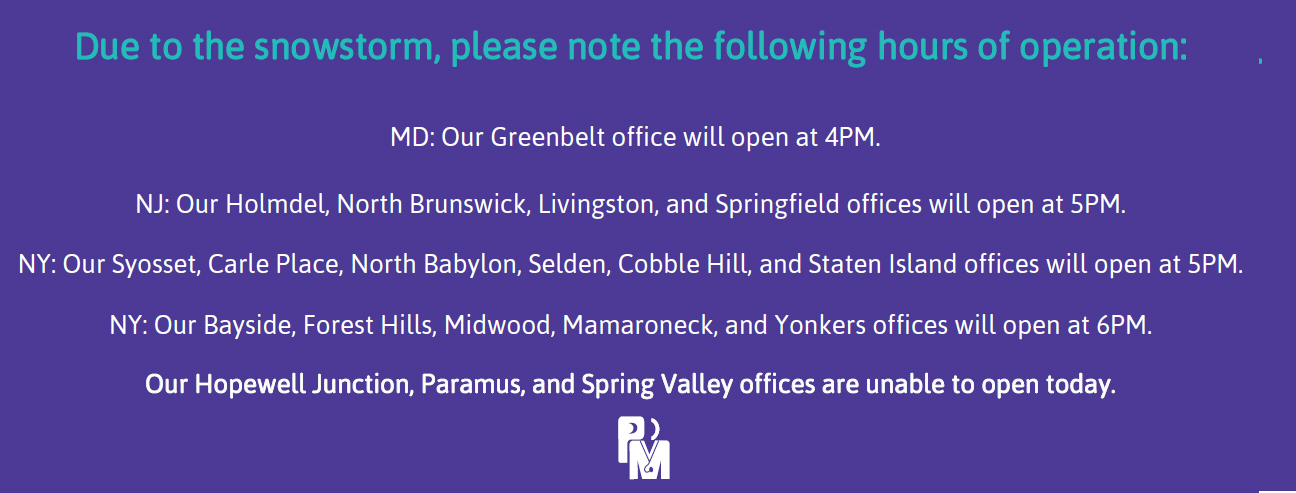 Due to the snowstorm, please note the following hours of operation:

MD: Our Greenbelt office will open at 4PM.

NJ: Our Holmdel, North Brunswick, Livingston, and Springfield offices will open at 5PM.

NY: Our Syosset, Carle Place, North Babylon, Selden, Cobble Hill, and Staten Island offices will open at 5PM.

NY: Our Bayside, Forest Hills, Midwood, Mamaroneck, and Yonkers offices will open at 6PM.

Our Hopewell Junction, Paramus, and Spring Valley offices are unable to open today.

PM